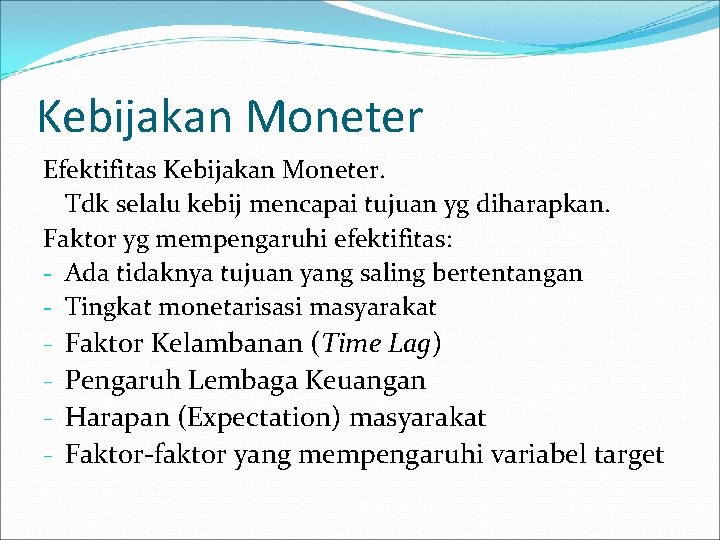 Kebijakan Moneter

Efektifitas Kebijakan Moneter.

Tdk selalu kebij mencapai tujuan yg diharapkan.

Faktor yg mempengaruhi efektifitas:

- Ada tidaknya tujuan yang saling bertentangan
- Tingkat monetarisasi masyarakat
- Faktor Kelambanan (Time Lag)
- Pengaruh Lembaga Keuangan
- Harapan (Expectation) masyarakat
- Faktor-faktor yang mempengaruhi variabel target